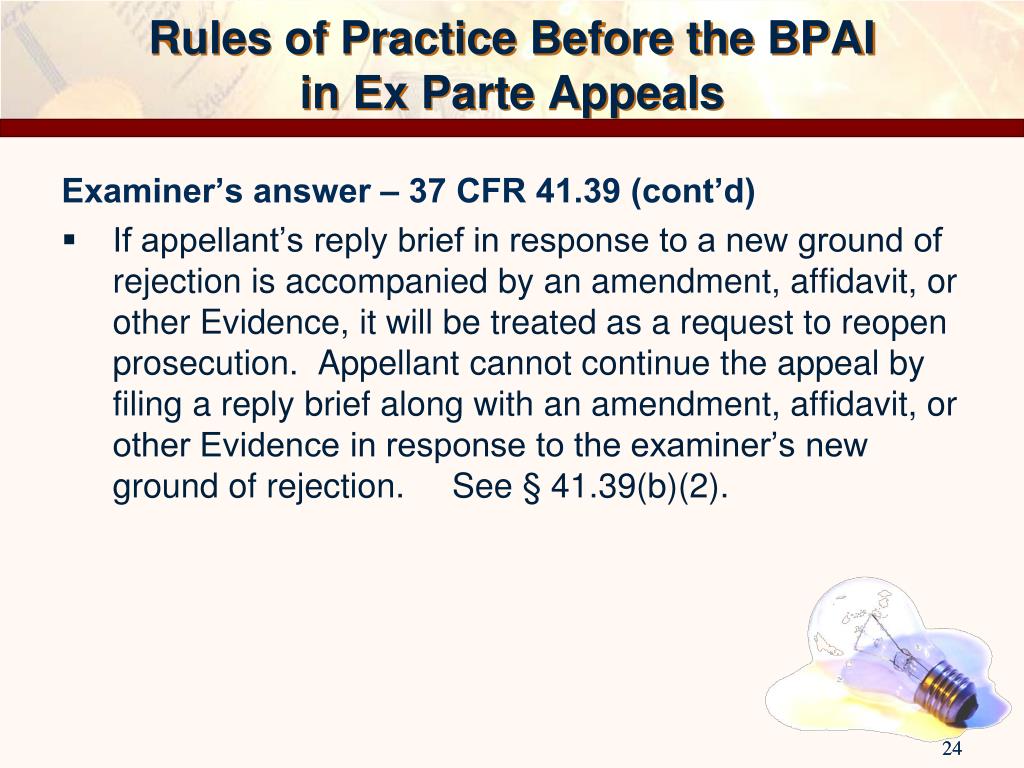 Rules of Practice Before the BPAI in Ex Parte Appeals

Examiner's answer – 37 CFR 41.39 (cont'd)

▪ If appellant's reply brief in response to a new ground of rejection is accompanied by an amendment, affidavit, or other Evidence, it will be treated as a request to reopen prosecution. Appellant cannot continue the appeal by filing a reply brief along with an amendment, affidavit, or other Evidence in response to the examiner's new ground of rejection. See § 41.39(b)(2).

24